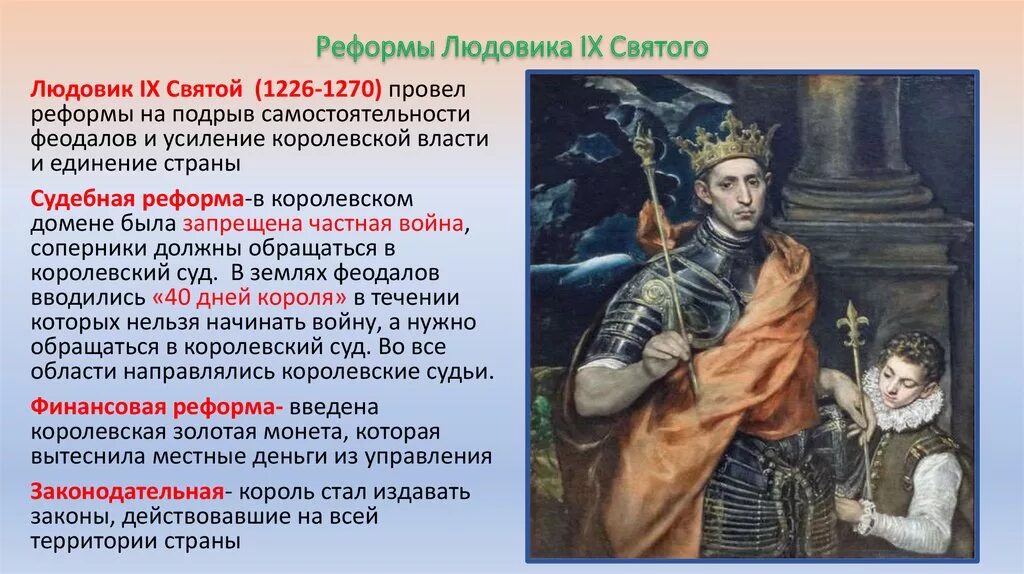 Реформы Людовика IX Святого

Людовик IX Святой (1226-1270) провел реформы на подрыв самостоятельности феодалов и усиление королевской власти и единение страны

Судебная реформа-в королевском домене была запрещена частная война, соперники должны обращаться в королевский суд. В землях феодалов вводились «40 дней короля» в течении которых нельзя начинать войну, а нужно обращаться в королевский суд. Во все области направлялись королевские судьи.

Финансовая реформа- введена королевская золотая монета, которая вытеснила местные деньги из управления

Законодательная- король стал издавать законы, действовавшие на всей территории страны